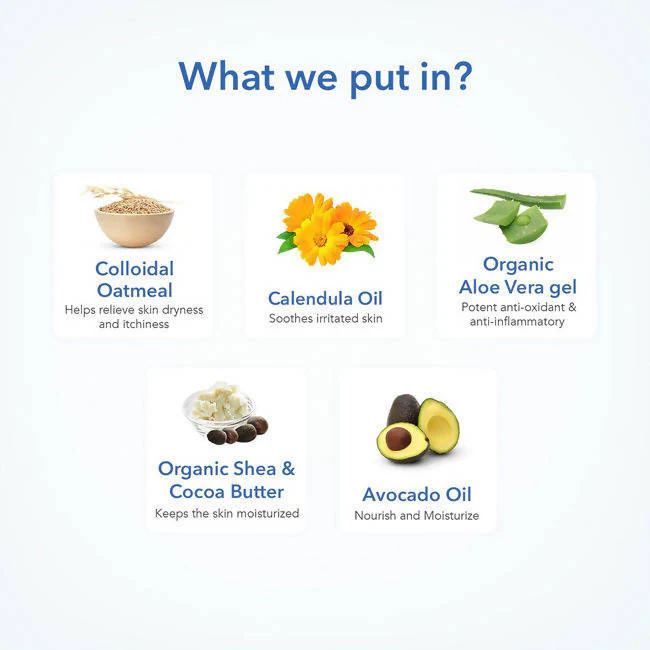 What we put in?

Colloidal Oatmeal
Helps relieve skin dryness and itchiness

Calendula Oil
Soothes irritated skin

Organic Aloe Vera gel
Potent anti-oxidant & anti-inflammatory

Organic Shea & Cocoa Butter
Keeps the skin moisturized

Avocado Oil
Nourish and Moisturize